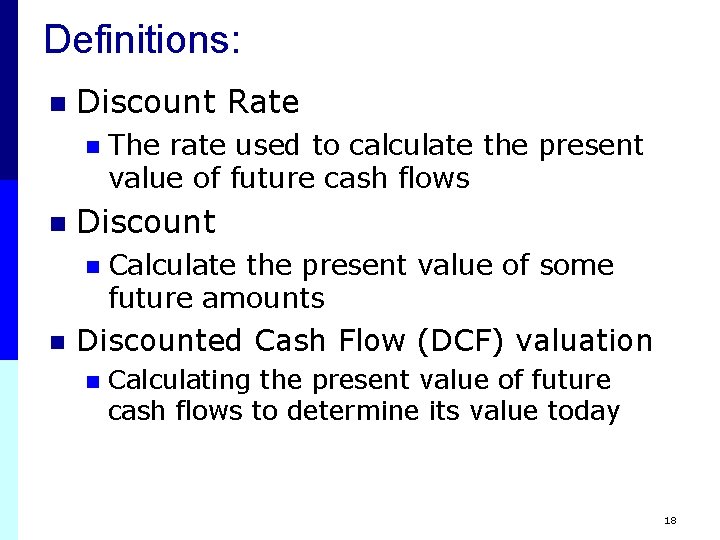 Definitions:

- Discount Rate
  - The rate used to calculate the present value of future cash flows
- Discount
  - Calculate the present value of some future amounts
- Discounted Cash Flow (DCF) valuation
  - Calculating the present value of future cash flows to determine its value today

18